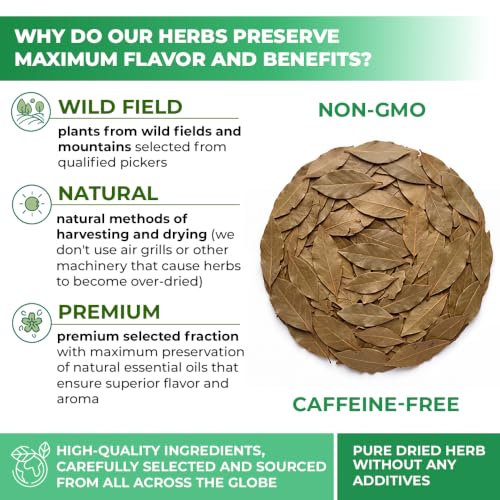 WHY DO OUR HERBS PRESERVE MAXIMUM FLAVOR AND BENEFITS?

WILD FIELD

plants from wild fields and mountains selected from qualified pickers

NATURAL

natural methods of harvesting and drying (we don't use air grills or other machinery that cause herbs to become over-dried)

PREMIUM

premium selected fraction with maximum preservation of natural essential oils that ensure superior flavor and aroma

NON-GMO

CAFFEINE-FREE

HIGH-QUALITY INGREDIENTS, CAREFULLY SELECTED AND SOURCED FROM ALL ACROSS THE GLOBE

PURE DRIED HERB WITHOUT ANY ADDITIVES